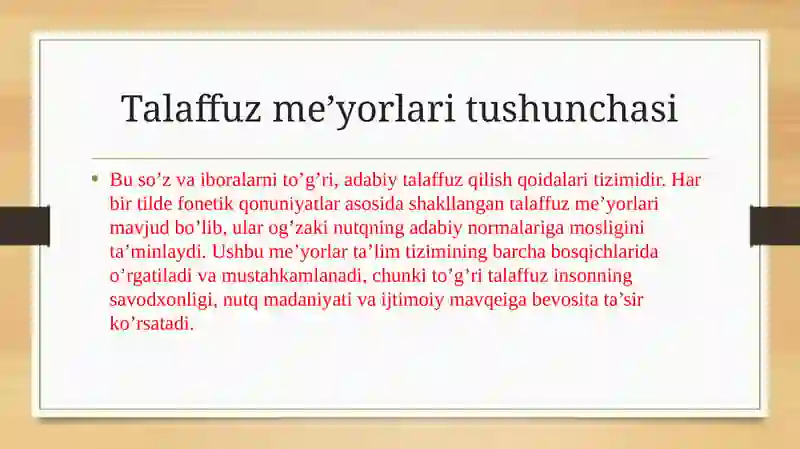 Talaffuz me’yorlari tushunchasi

• Bu so’z va iboralarni to’g’ri, adabiy talaffuz qilish qoidalari tizimidir. Har bir tilde fonetik qonuniyatlar asosida shakllangan talaffuz me’yorlari mavjud bo’lib, ular og’zaki nutqning adabiy normalariga mosligini ta’minlaydi. Ushbu me’yorlar ta’lim tizimining barcha bosqichlarida o’rgatiladi va mustahkamlanadi, chunki to’g’ri talaffuz insonning savodxonligi, nutq madaniyati va ijtimoiy mavqeiga bevosita ta’sir ko’rsatadi.